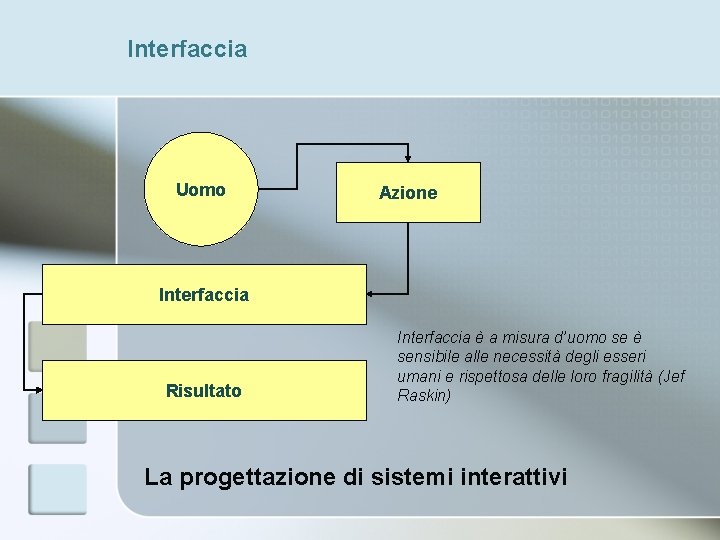 Interfaccia

Uomo

Azione

Interfaccia

Risultato

Interfaccia è a misura d'uomo se è sensibile alle necessità degli esseri umani e rispettosa delle loro fragilità (Jef Raskin)

La progettazione di sistemi interattivi